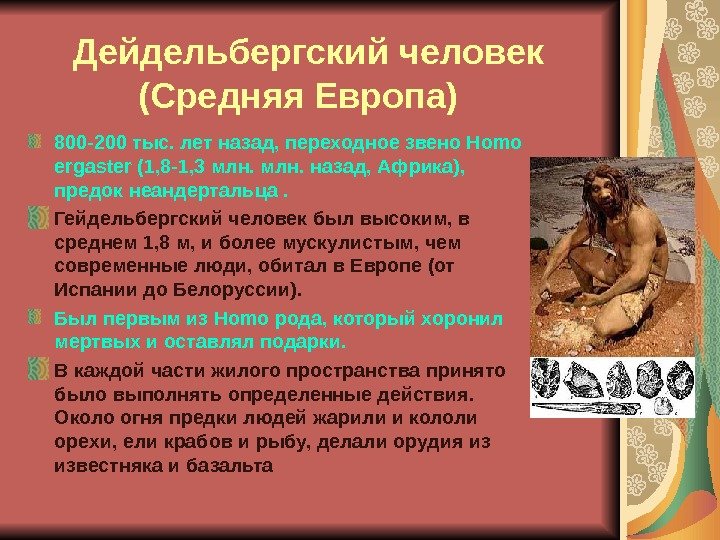 Дейдельбергский человек (Средняя Европа)

800-200 тыс. лет назад, переходное звено Homo ergaster (1,8-1,3 млн. млн. назад, Африка), предок неандертальца .

Гейдельбергский человек был высоким, в среднем 1,8 м, и более мускулистым, чем современные люди, обитал в Европе (от Испании до Белоруссии).

Был первым из Homo рода, который хоронил мертвых и оставлял подарки.

В каждой части жилого пространства принято было выполнять определенные действия. Около огня предки людей жарили и кололи орехи, ели крабов и рыбу, делали орудия из известняка и базальта